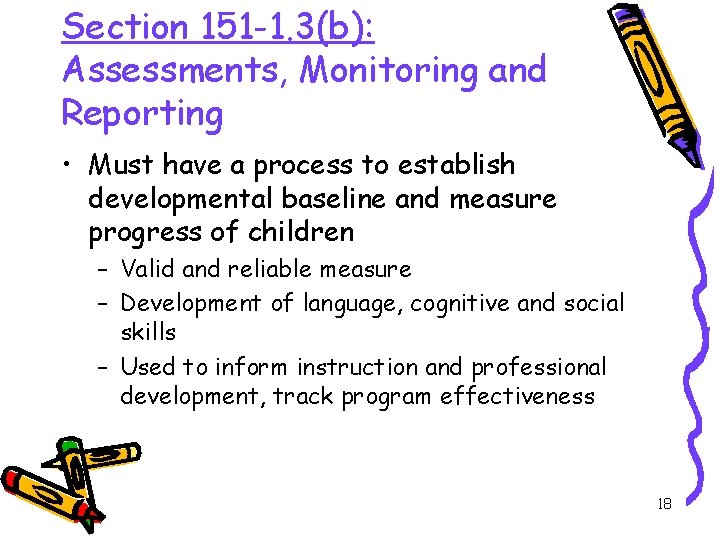 Section 151-1.3(b): Assessments, Monitoring and Reporting

• Must have a process to establish developmental baseline and measure progress of children
– Valid and reliable measure
– Development of language, cognitive and social skills
– Used to inform instruction and professional development, track program effectiveness

18